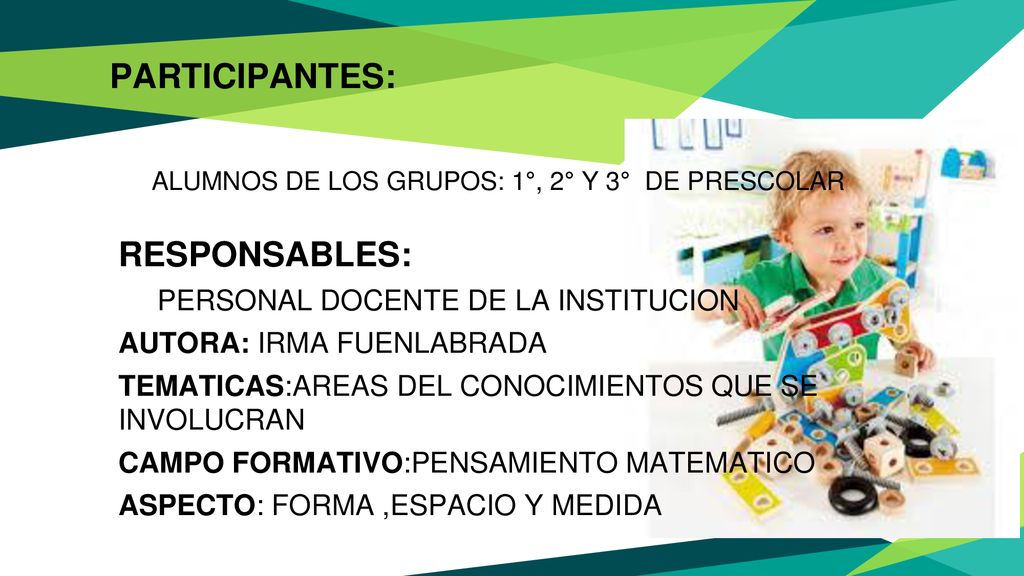 PARTICIPANTES:

ALUMNOS DE LOS GRUPOS: 1°, 2° Y 3° DE PRESCOLAR

RESPONSABLES:

PERSONAL DOCENTE DE LA INSTITUCION

AUTORA: IRMA FUENLABRADA

TEMATICAS:AREAS DEL CONOCIMIENTOS QUE SE INVOLUCRAN

CAMPO FORMATIVO:PENSAMIENTO MATEMATICO

ASPECTO: FORMA ,ESPACIO Y MEDIDA